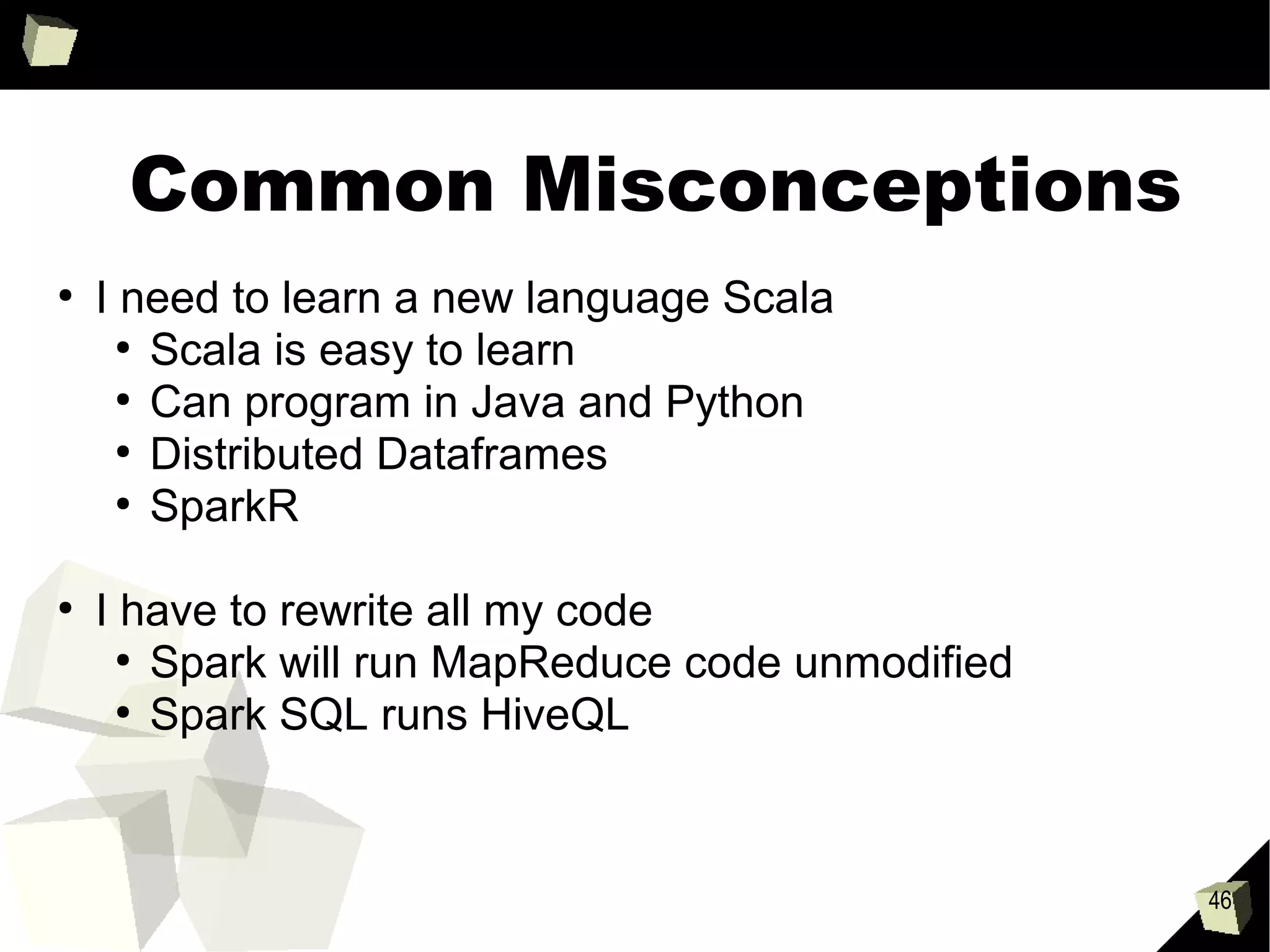 Common Misconceptions

• I need to learn a new language Scala
  • Scala is easy to learn
  • Can program in Java and Python
  • Distributed Dataframes
  • SparkR

• I have to rewrite all my code
  • Spark will run MapReduce code unmodified
  • Spark SQL runs HiveQL

46